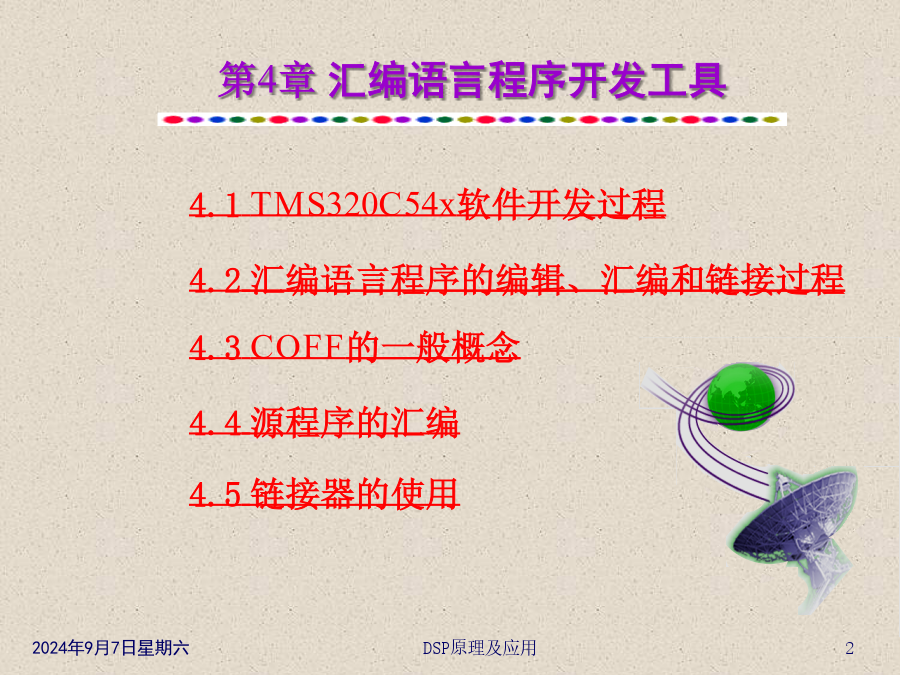 第4章 汇编语言程序开发工具

4.1 TMS320C54x软件开发过程

4.2 汇编语言程序的编辑、汇编和链接过程

4.3 COFF的一般概念

4.4 源程序的汇编

4.5 链接器的使用

2024年9月7日星期六

DSP原理及应用

2